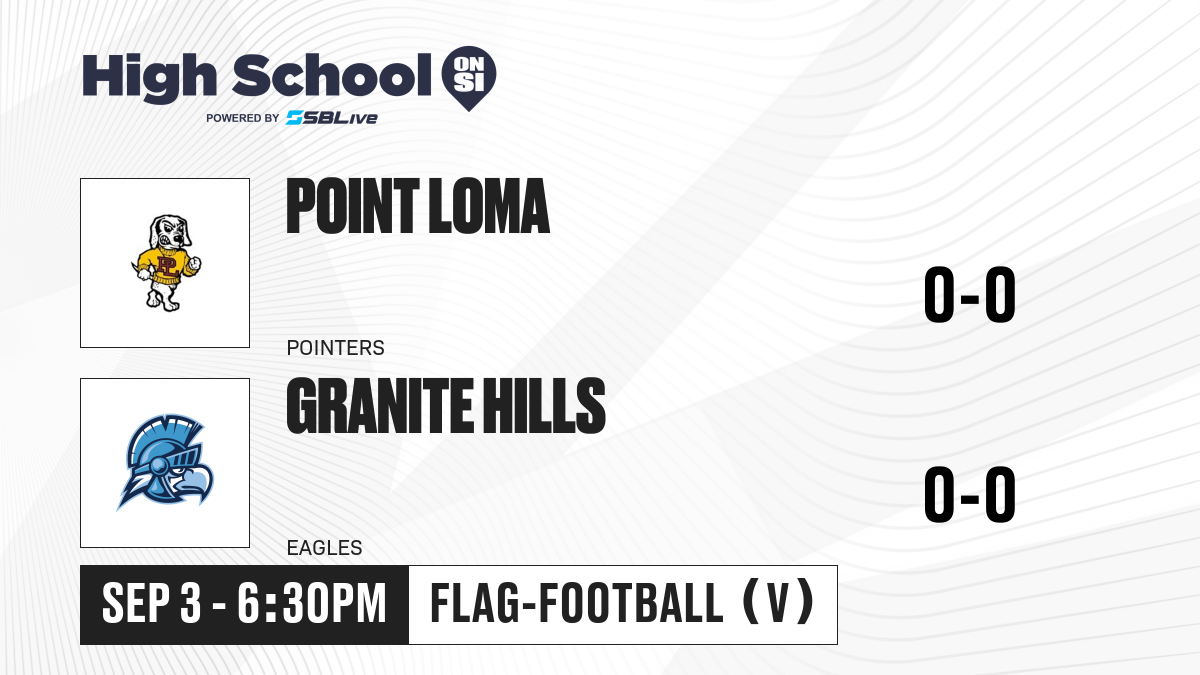 High School ON SI
POWERED BY SBLive

PL

POINT LOMA

POINTERS

0-0

GRANITE HILLS

EAGLES

0-0

SEP 3 - 6:30PM

FLAG-FOOTBALL (V)